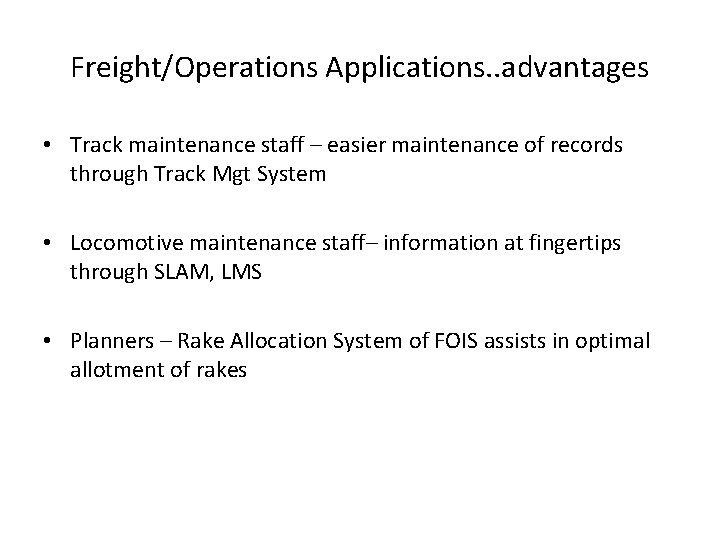 Freight/Operations Applications..advantages

• Track maintenance staff – easier maintenance of records through Track Mgt System

• Locomotive maintenance staff– information at fingertips through SLAM, LMS

• Planners – Rake Allocation System of FOIS assists in optimal allotment of rakes